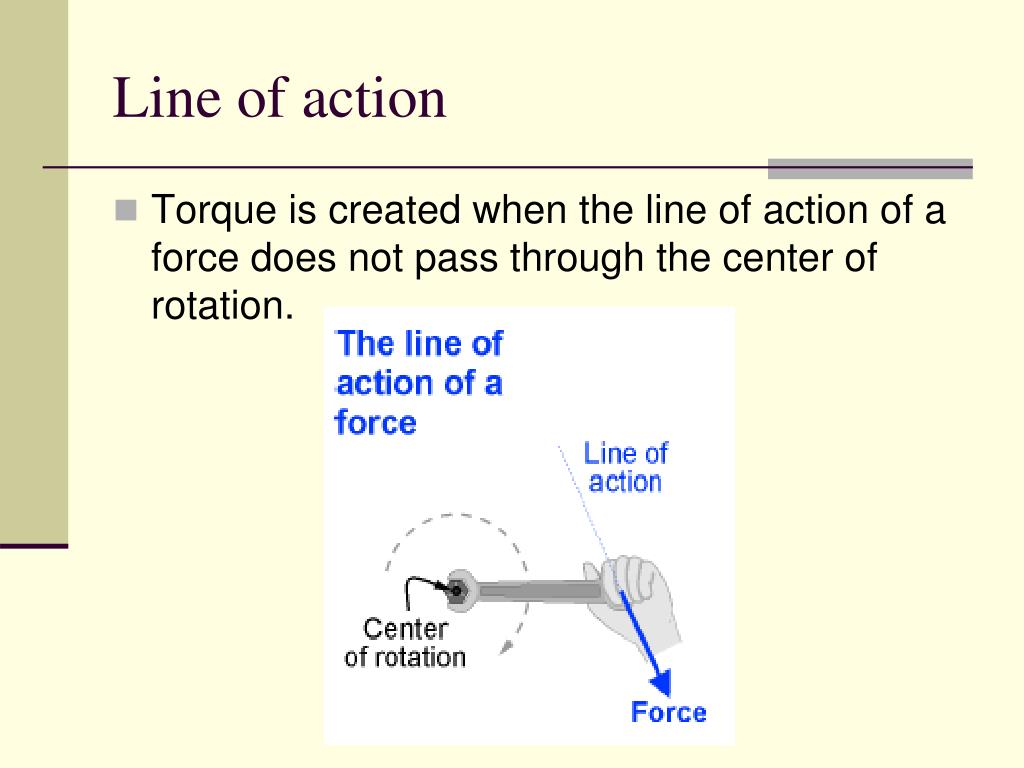 Line of action

Torque is created when the line of action of a force does not pass through the center of rotation.

The line of action of a force

Line of action

Center of rotation

Force